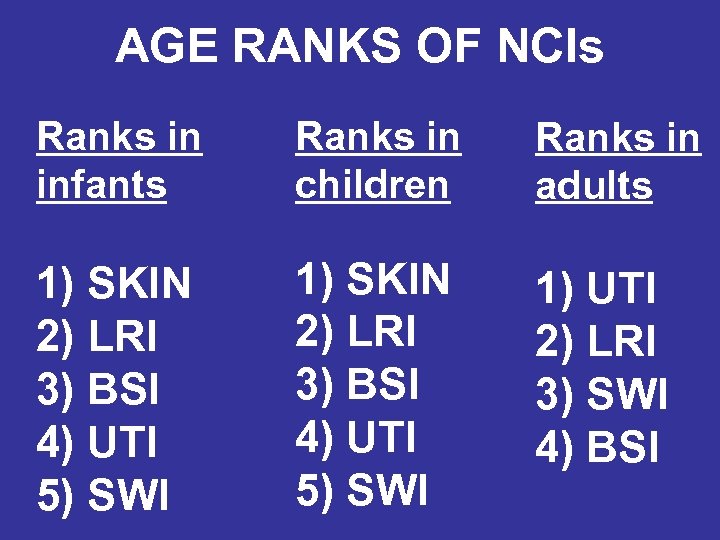 AGE RANKS OF NCIs

Ranks in infants

1) SKIN
2) LRI
3) BSI
4) UTI
5) SWI

Ranks in children

1) SKIN
2) LRI
3) BSI
4) UTI
5) SWI

Ranks in adults

1) UTI
2) LRI
3) SWI
4) BSI